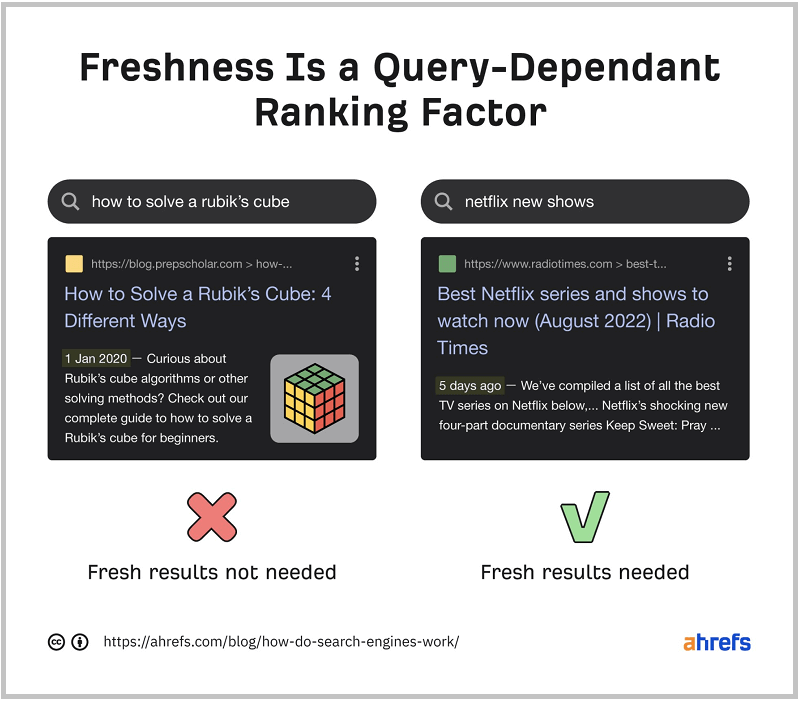 Freshness Is a Query-Dependant Ranking Factor

how to solve a rubik's cube

https://blog.prepscholar.com > how-...

How to Solve a Rubik's Cube: 4 Different Ways

1 Jan 2020 — Curious about Rubik's cube algorithms or other solving methods? Check out our complete guide to how to solve a Rubik's cube for beginners.

Fresh results not needed

netflix new shows

https://www.radiotimes.com > best-t...

Best Netflix series and shows to watch now (August 2022) | Radio Times

5 days ago — We've compiled a list of all the best TV series on Netflix below,... Netflix's shocking new four-part documentary series Keep Sweet: Pray ...

Fresh results needed

https://ahrefs.com/blog/how-do-search-engines-work/

ahrefs